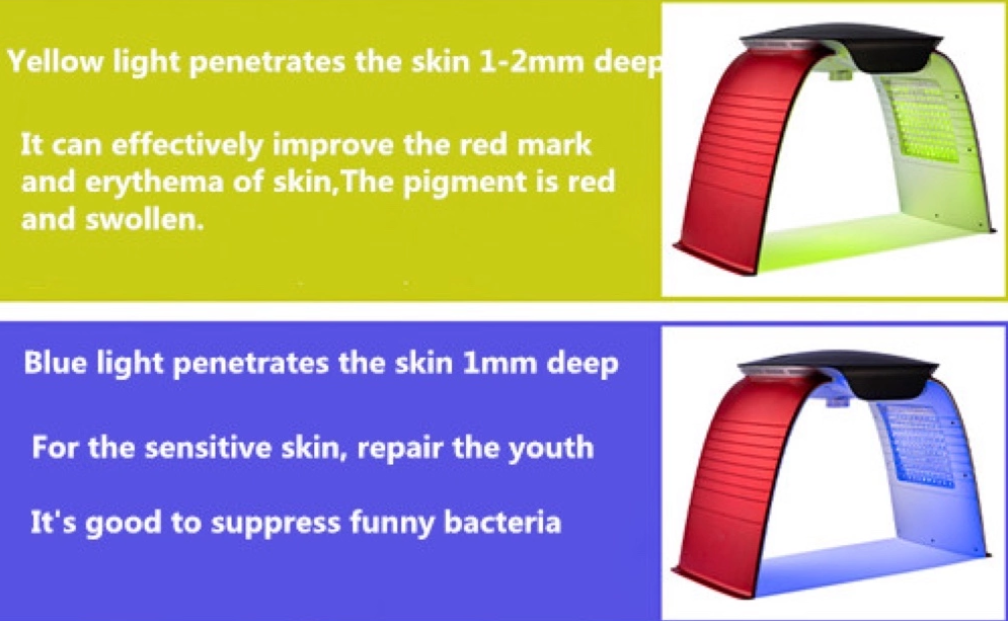 Yellow light penetrates the skin 1-2mm deep

It can effectively improve the red mark and erythema of skin,The pigment is red and swollen.

Blue light penetrates the skin 1mm deep

For the sensitive skin, repair the youth

It's good to suppress funny bacteria